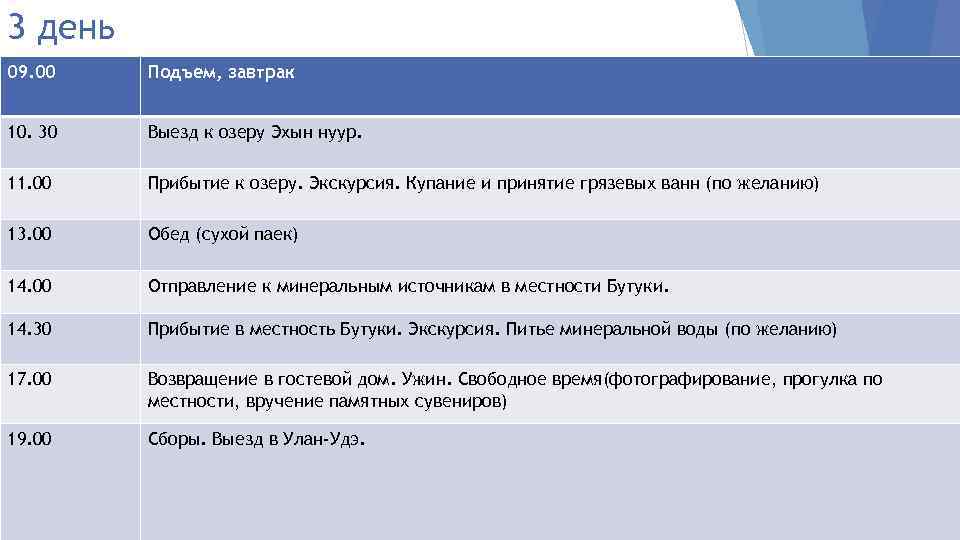 3 день

| 09.00 | Подъем, завтрак |
|---|---|
| 10. 30 | Выезд к озеру Эхын нуур. |
| 11.00 | Прибытие к озеру. Экскурсия. Купание и принятие грязевых ванн (по желанию) |
| 13.00 | Обед (сухой паек) |
| 14.00 | Отправление к минеральным источникам в местности Бутуки. |
| 14.30 | Прибытие в местность Бутуки. Экскурсия. Питье минеральной воды (по желанию) |
| 17.00 | Возвращение в гостевой дом. Ужин. Свободное время(фотографирование, прогулка по местности, вручение памятных сувениров) |
| 19.00 | Сборы. Выезд в Улан-Удэ. |